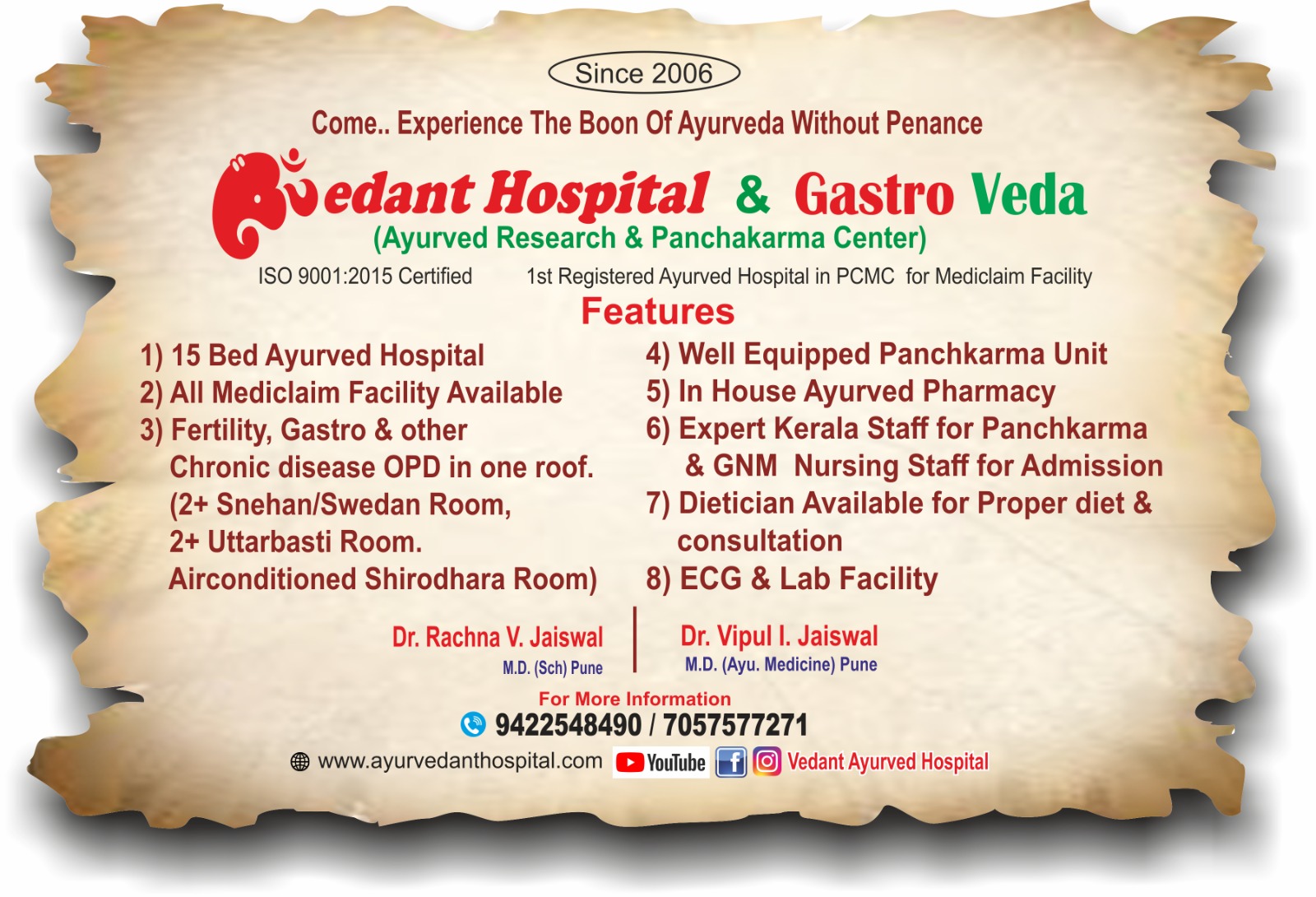 Since 2006

Come.. Experience The Boon Of Ayurveda Without Penance

Vedant Hospital & Gastro Veda

(Ayurved Research & Panchakarma Center)

ISO 9001:2015 Certified

1st Registered Ayurved Hospital in PCMC for Mediclaim Facility

Features

1) 15 Bed Ayurved Hospital
2) All Mediclaim Facility Available
3) Fertility, Gastro & other Chronic disease OPD in one roof. (2+ Snehan/Swedan Room, 2+ Uttarbasti Room. Airconditioned Shirodhara Room)

4) Well Equipped Panchkarma Unit
5) In House Ayurved Pharmacy
6) Expert Kerala Staff for Panchkarma & GNM Nursing Staff for Admission
7) Dietician Available for Proper diet & consultation
8) ECG & Lab Facility

Dr. Rachna V. Jaiswal
M.D. (Sch) Pune

Dr. Vipul I. Jaiswal
M.D. (Ayu. Medicine) Pune

For More Information

9422548490 / 7057577271

www.ayurvedanthospital.com YouTube Vedant Ayurved Hospital